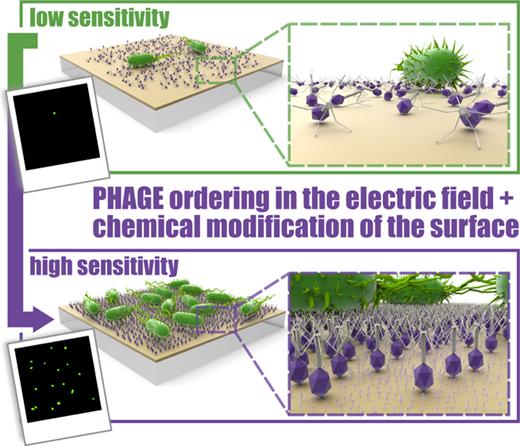 low sensitivity

PHAGE ordering in the electric field + chemical modification of the surface

high sensitivity